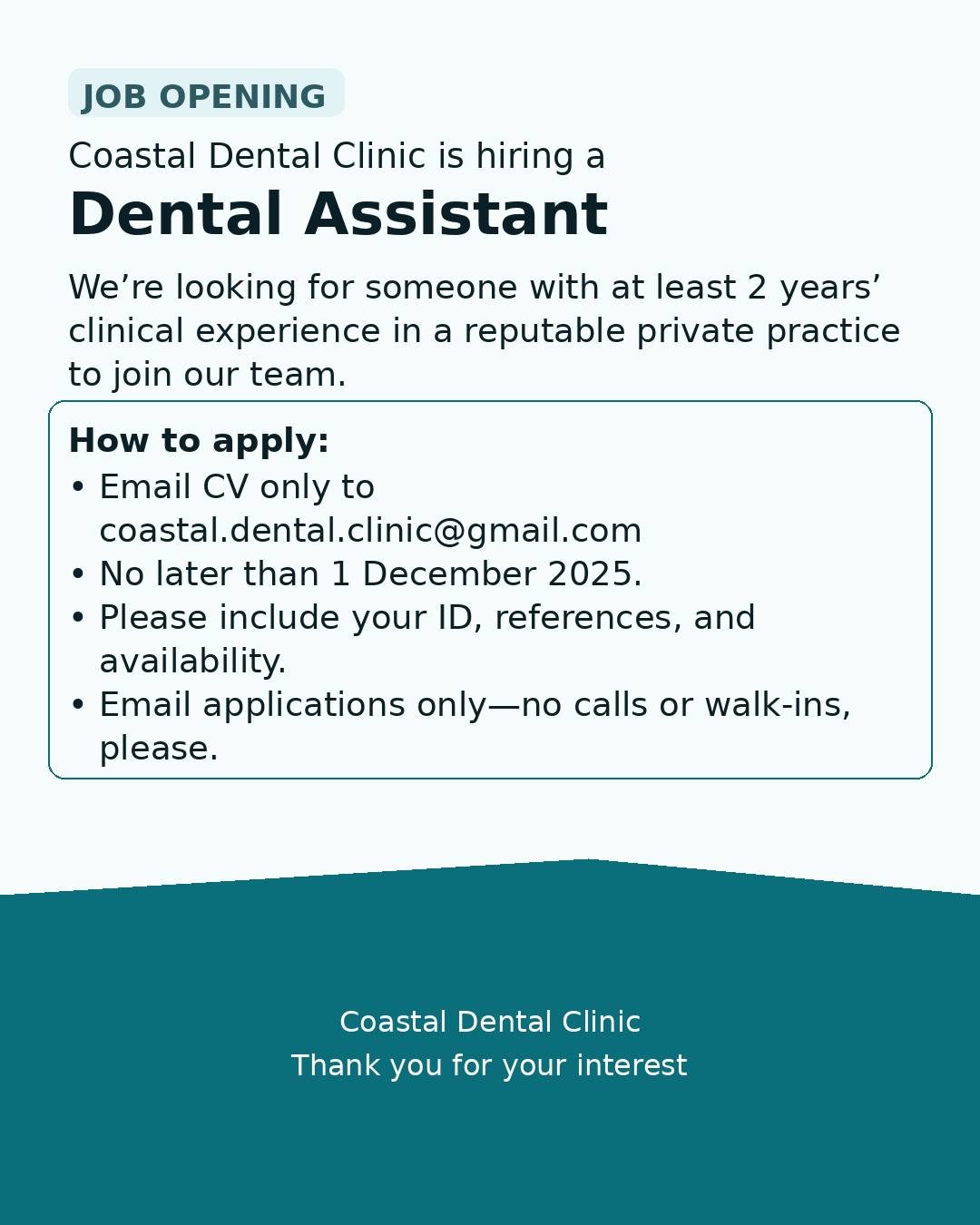 JOB OPENING

Coastal Dental Clinic is hiring a

Dental Assistant

We’re looking for someone with at least 2 years’ clinical experience in a reputable private practice to join our team.

How to apply:
• Email CV only to coastal.dental.clinic@gmail.com
• No later than 1 December 2025.
• Please include your ID, references, and availability.
• Email applications only—no calls or walk-ins, please.

Coastal Dental Clinic
Thank you for your interest